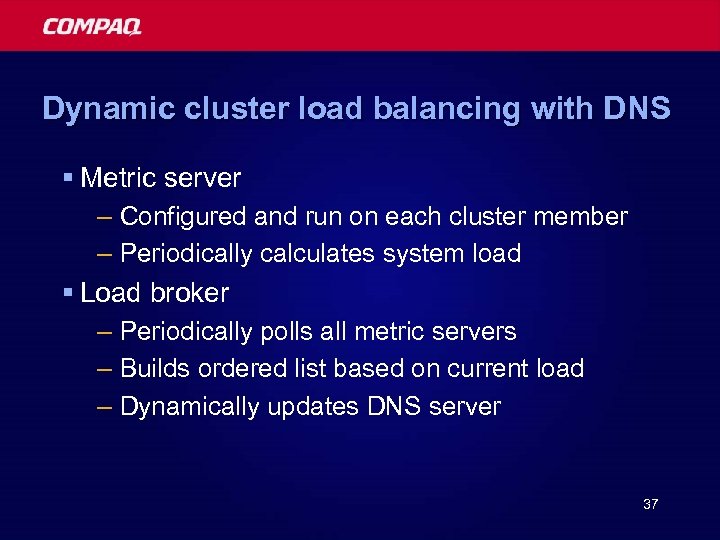 COMPAQ

Dynamic cluster load balancing with DNS

▪ Metric server
– Configured and run on each cluster member
– Periodically calculates system load
▪ Load broker
– Periodically polls all metric servers
– Builds ordered list based on current load
– Dynamically updates DNS server

37